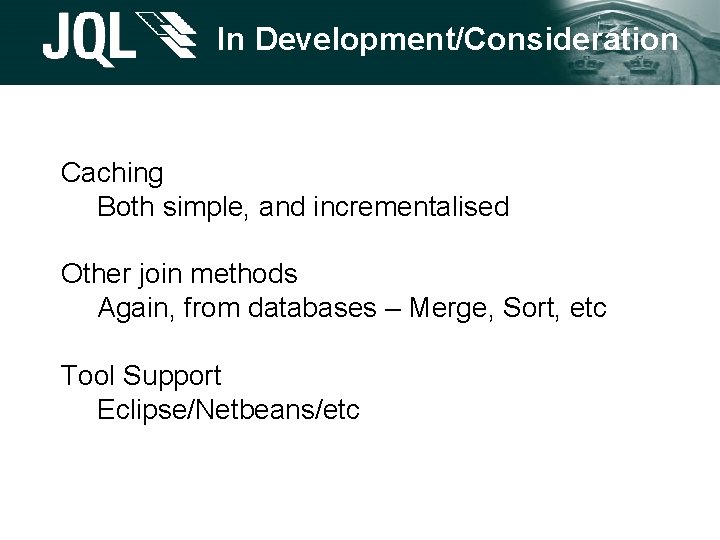 JQL In Development/Consideration

Caching
Both simple, and incrementalised

Other join methods
Again, from databases – Merge, Sort, etc

Tool Support
Eclipse/Netbeans/etc